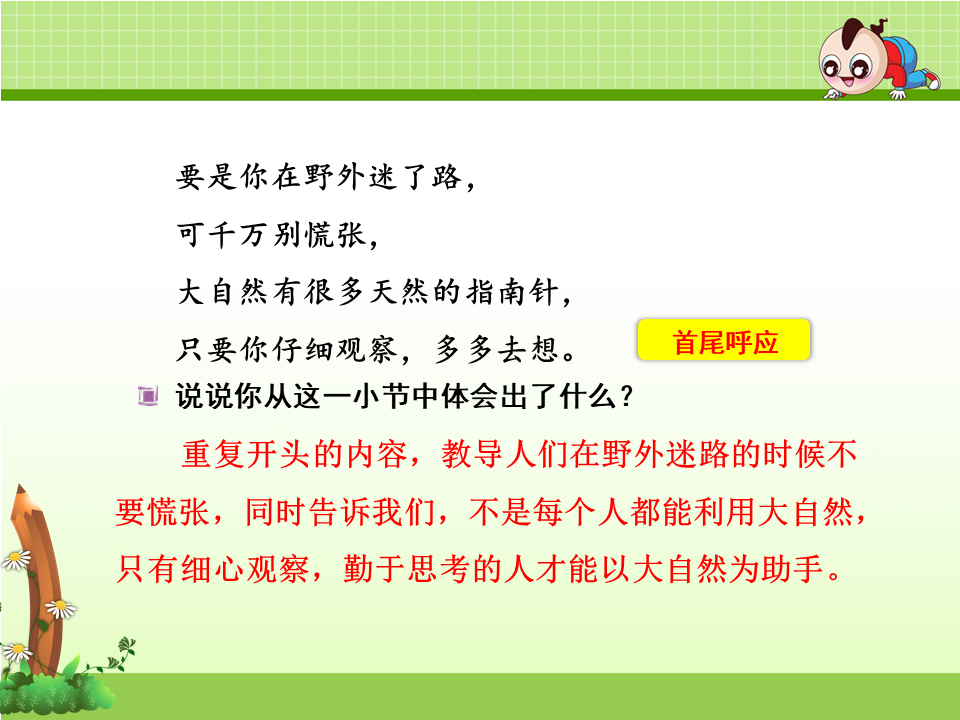 要是你在野外迷了路，
可千万别慌张，
大自然有很多天然的指南针，
只要你仔细观察，多多去想。

首尾呼应

说说你从这一小节中体会出了什么？

重复开头的内容，教导人们在野外迷路的时候不要慌张，同时告诉我们，不是每个人都能利用大自然，只有细心观察，勤于思考的人才能以大自然为助手。